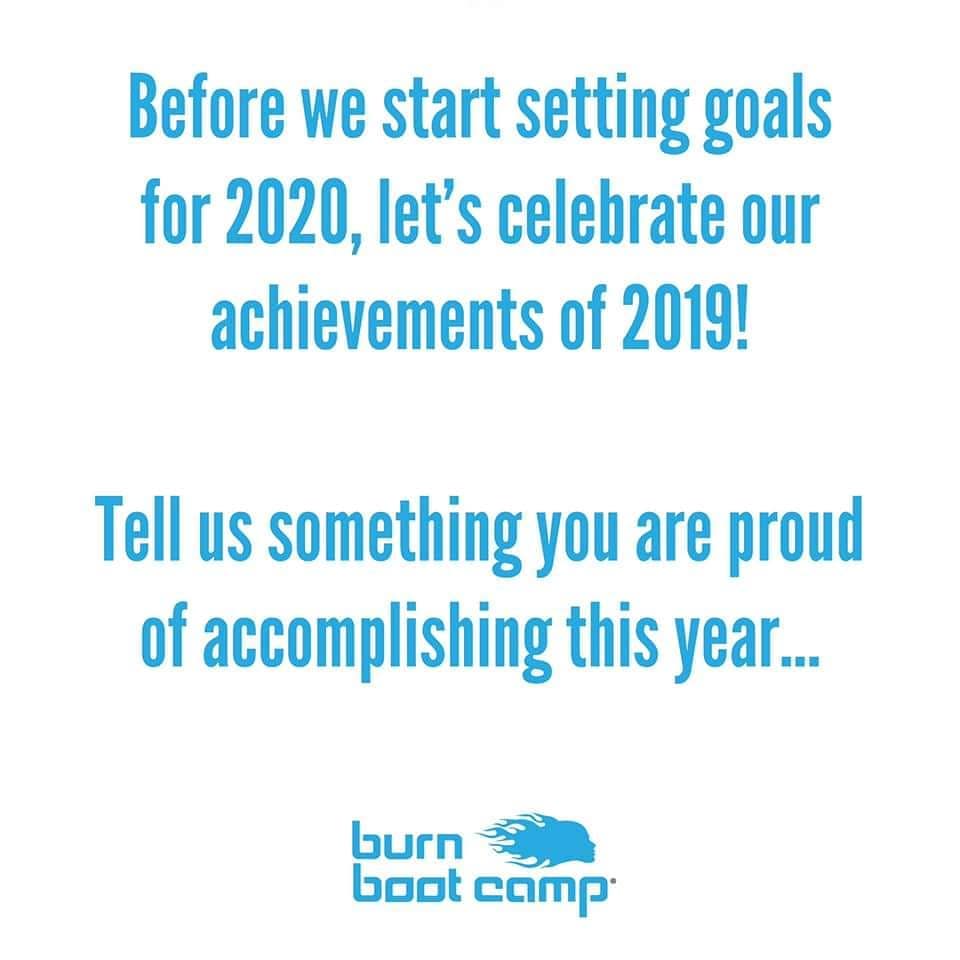 Before we start setting goals for 2020, let's celebrate our achievements of 2019!

Tell us something you are proud of accomplishing this year...

burn
boot camp